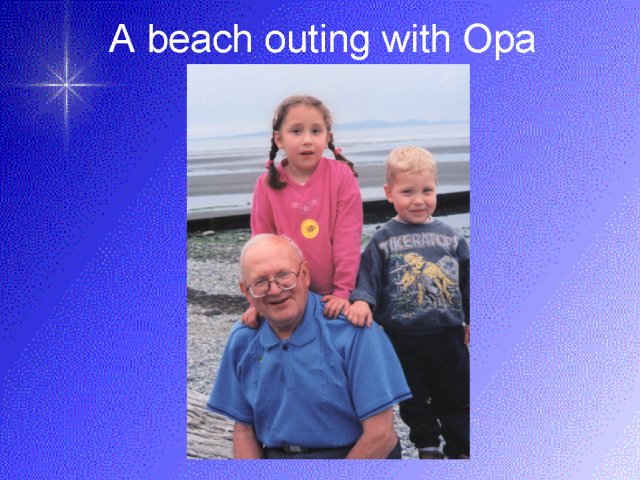 A beach outing with Opa

TRICERATOPS